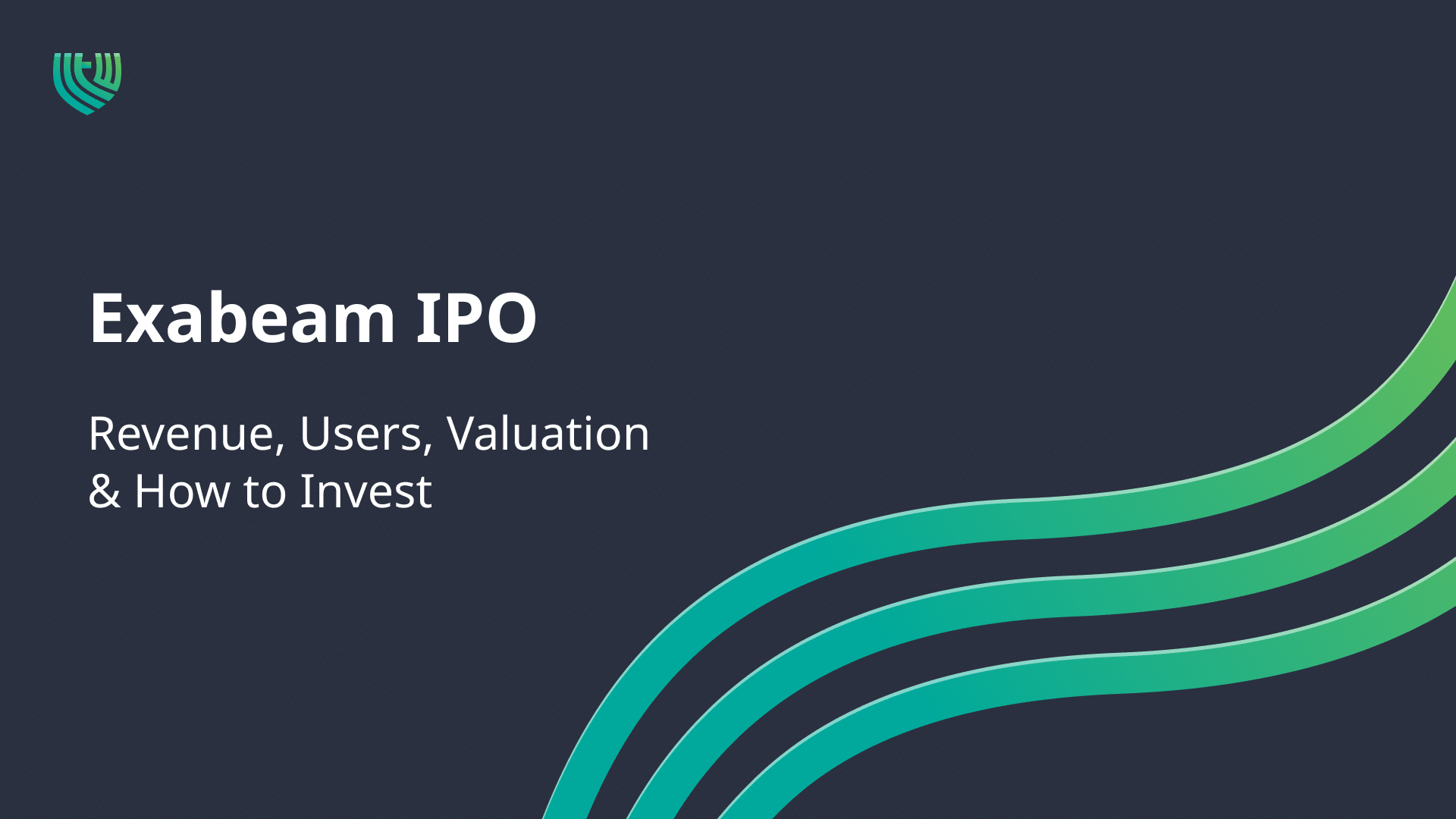 Exabeam IPO

Revenue, Users, Valuation & How to Invest